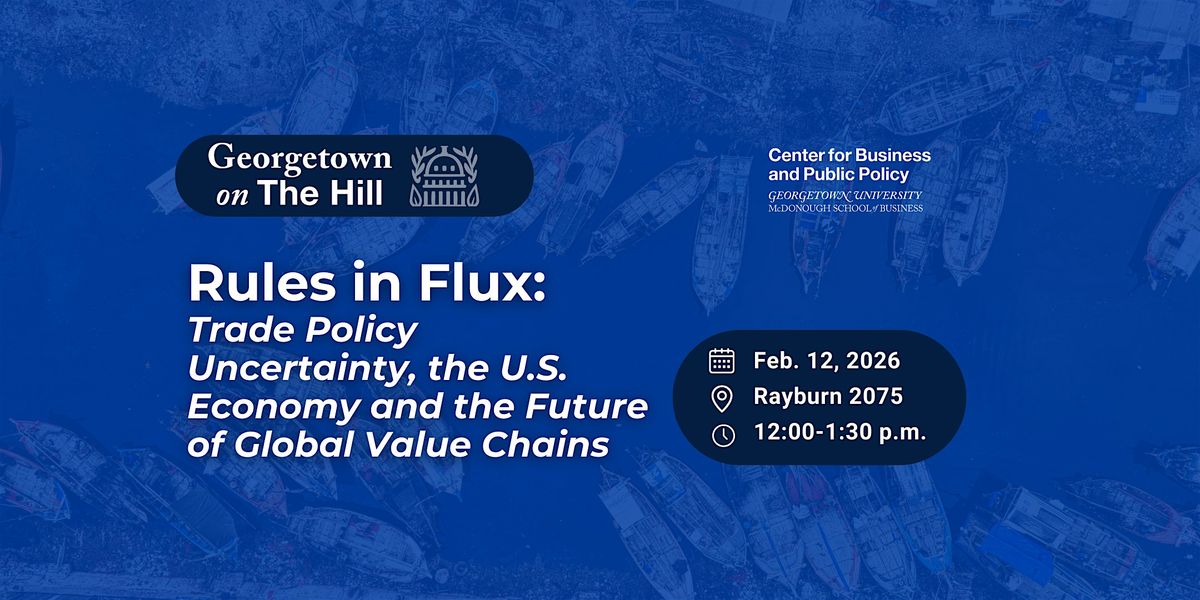 Georgetown on The Hill

Center for Business and Public Policy
GEORGETOWN UNIVERSITY
McDONOUGH SCHOOL of BUSINESS

Rules in Flux:
Trade Policy Uncertainty, the U.S. Economy and the Future of Global Value Chains

Feb. 12, 2026
Rayburn 2075
12:00-1:30 p.m.